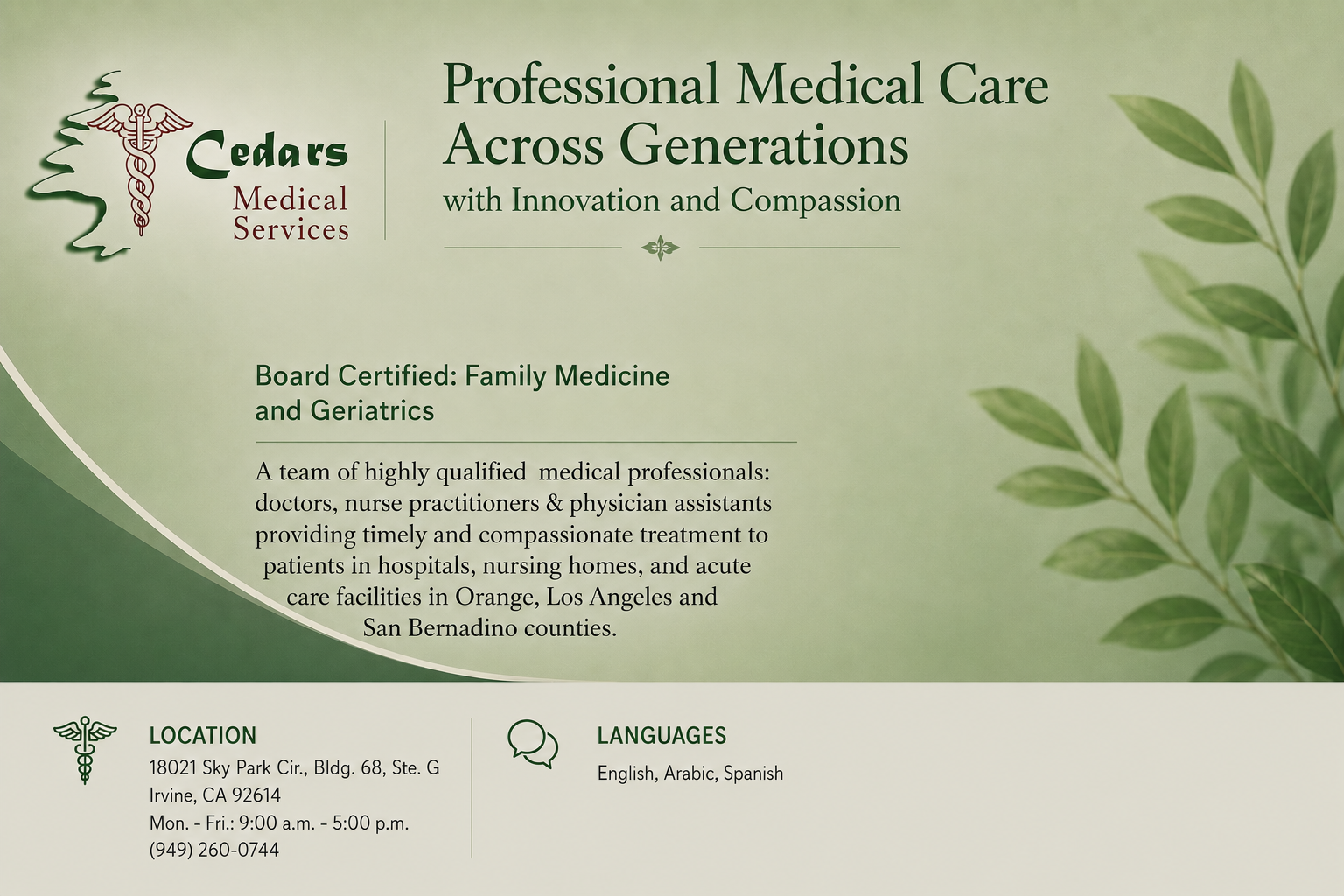 Cedars
Medical
Services

Professional Medical Care Across Generations
with Innovation and Compassion

Board Certified: Family Medicine and Geriatrics

A team of highly qualified medical professionals: doctors, nurse practitioners & physician assistants providing timely and compassionate treatment to patients in hospitals, nursing homes, and acute care facilities in Orange, Los Angeles and San Bernadino counties.

LOCATION
18021 Sky Park Cir., Bldg. 68, Ste. G
Irvine, CA 92614
Mon. - Fri.: 9:00 a.m. - 5:00 p.m.
(949) 260-0744

LANGUAGES
English, Arabic, Spanish